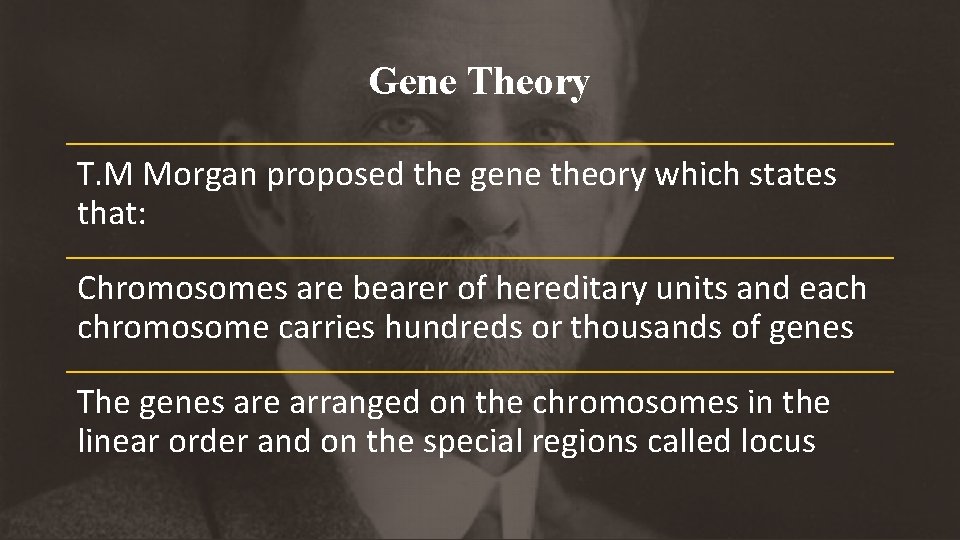 Gene Theory

T.M Morgan proposed the gene theory which states that:

Chromosomes are bearer of hereditary units and each chromosome carries hundreds or thousands of genes

The genes are arranged on the chromosomes in the linear order and on the special regions called locus